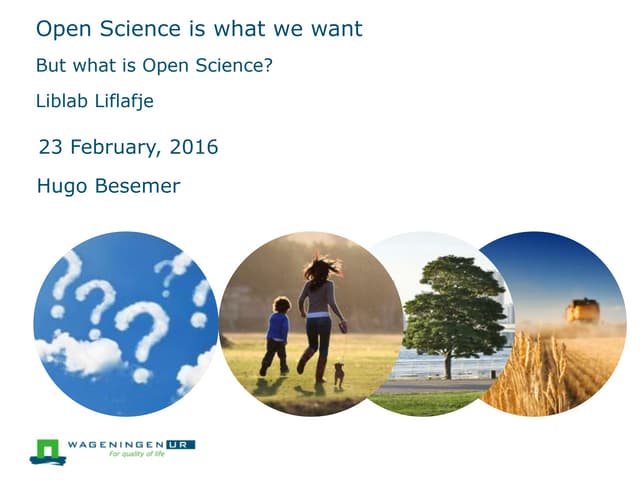 Open Science is what we want

But what is Open Science?

Liblab Liflafje

23 February, 2016

Hugo Besemer

WAGENINGEN UR
For quality of life